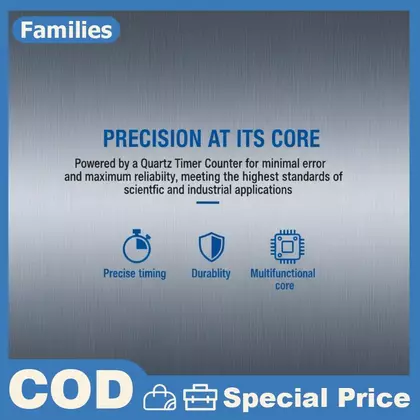 Families

PRECISION AT ITS CORE

Powered by a Quartz Timer Counter for minimal error and maximum reliabiity, meeting the highest standards of scientfic and industrial applications

Precise timing

Durablity

Multifunctional core

COD

Special Price